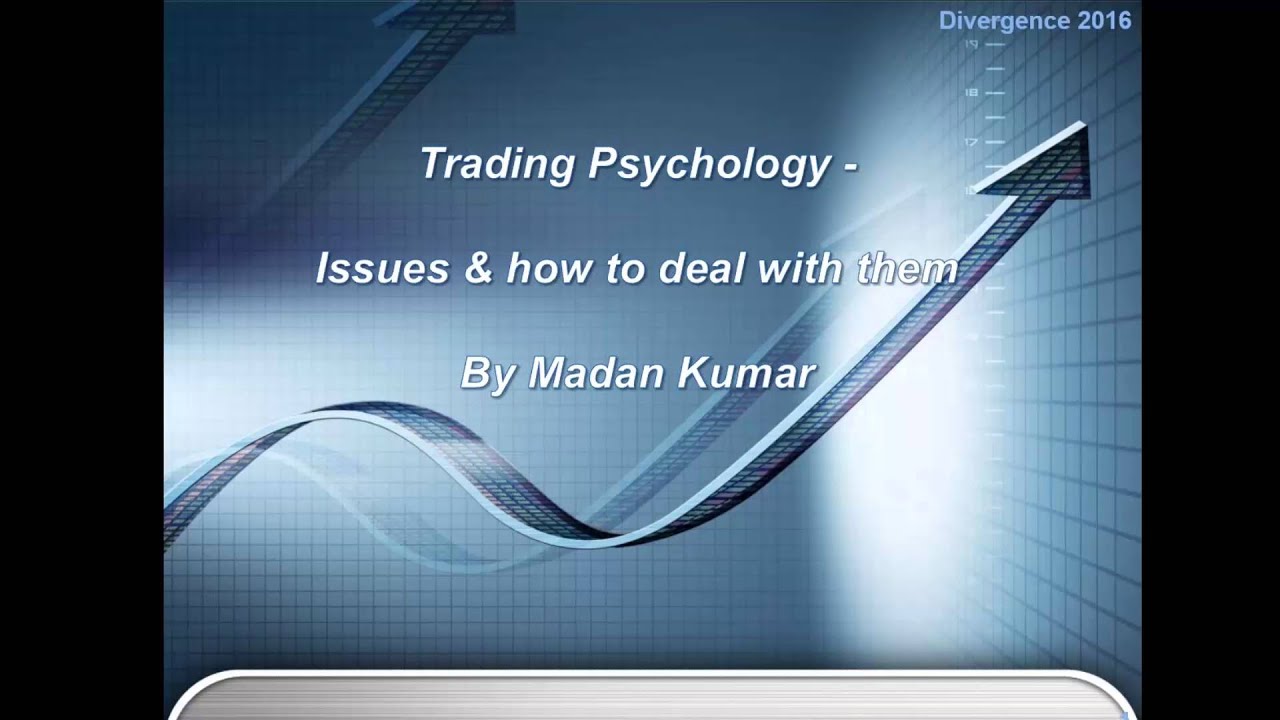 Divergence 2016

Trading Psychology -

Issues & how to deal with them

By Madan Kumar